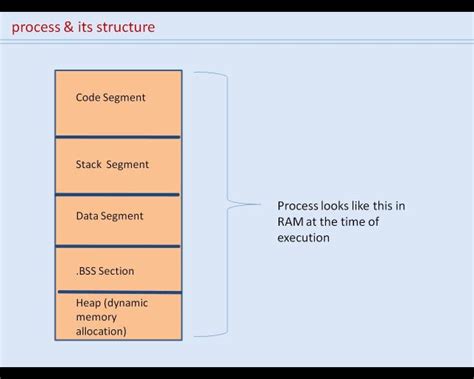 process & its structure

Code Segment

Stack Segment

Data Segment

.BSS Section

Heap (dynamic memory allocation)

Process looks like this in RAM at the time of execution